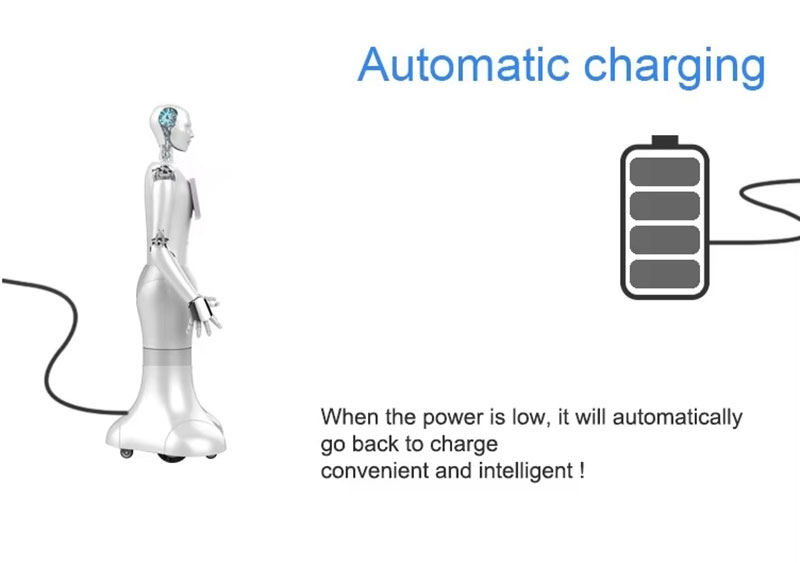 Automatic charging

When the power is low, it will automatically go back to charge
convenient and intelligent !